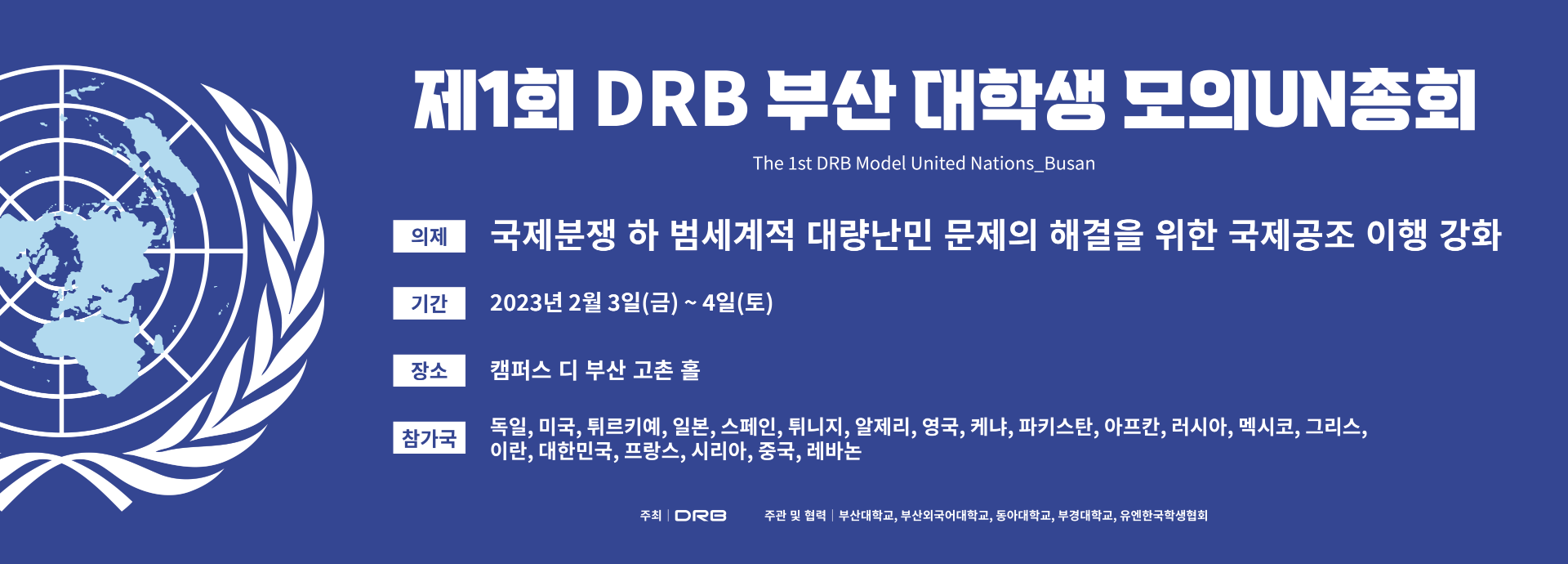 제1회 DRB 부산 대학생 모의UN총회

The 1st DRB Model United Nations_Busan

의제 국제분쟁 하 범세계적 대량난민 문제의 해결을 위한 국제공조 이행 강화

기간 2023년 2월 3일(금) ~ 4일(토)

장소 캠퍼스 디 부산 고촌 홀

참가국 독일, 미국, 튀르키예, 일본, 스페인, 튀니지, 알제리, 영국, 케냐, 파키스탄, 아프칸, 러시아, 멕시코, 그리스, 이란, 대한민국, 프랑스, 시리아, 중국, 레바논

주최 | DRB 주관 및 협력 | 부산대학교, 부산외국어대학교, 동아대학교, 부경대학교, 유엔한국학생협회